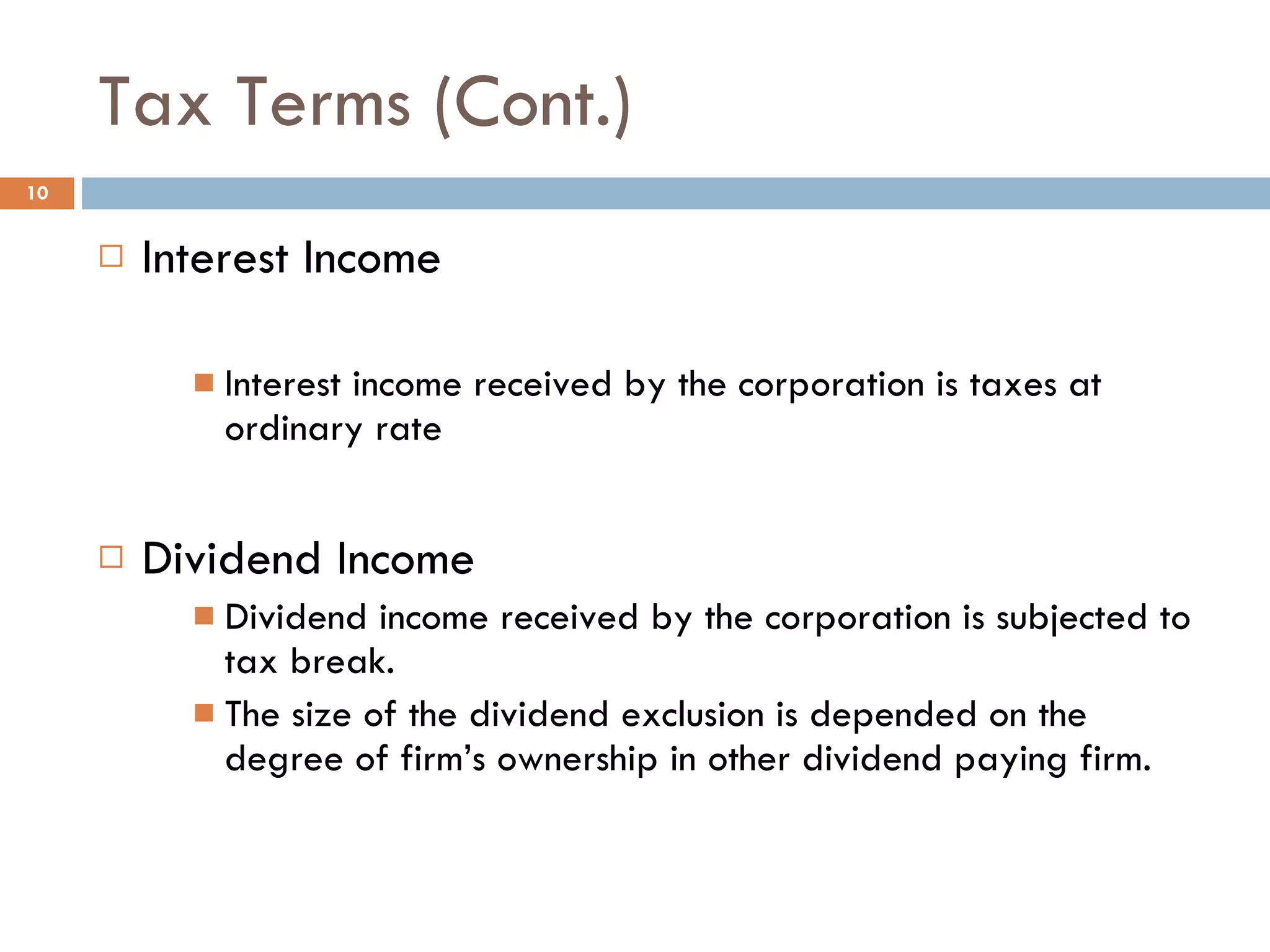 Tax Terms (Cont.)

10

Interest Income

Interest income received by the corporation is taxes at ordinary rate

Dividend Income

Dividend income received by the corporation is subjected to tax break.

The size of the dividend exclusion is depended on the degree of firm's ownership in other dividend paying firm.